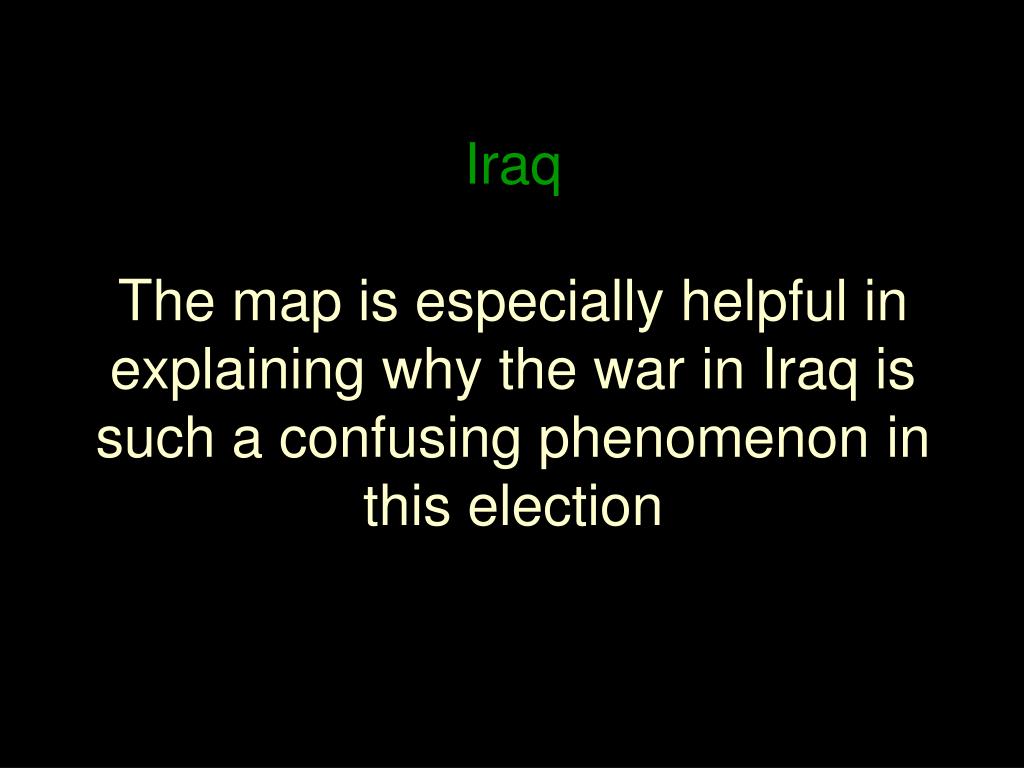 Iraq

The map is especially helpful in explaining why the war in Iraq is such a confusing phenomenon in this election